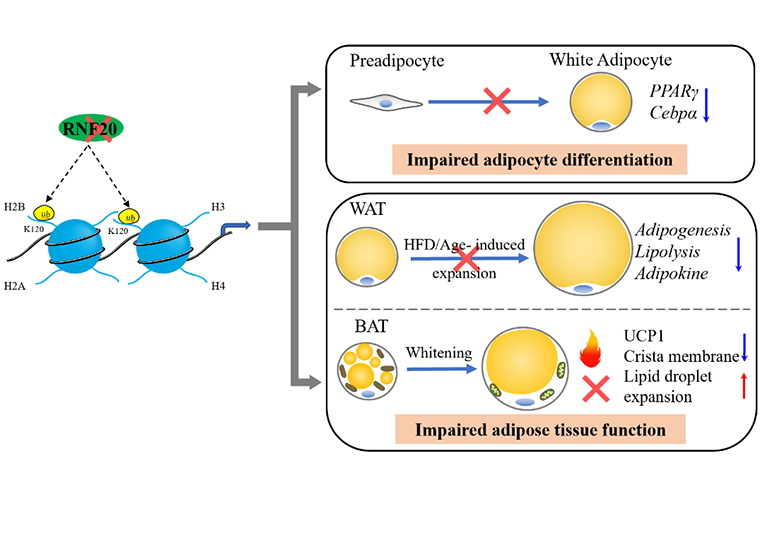 RNF20

H2B
ub
K120
ub
K120
H3
H2A
H4

Preadipocyte
White Adipocyte
PPARγ
Cebpα
Impaired adipocyte differentiation

WAT
HFD/Age- induced expansion
Adipogenesis
Lipolysis
Adipokine

BAT
Whitening
UCP1
Crista membrane
Lipid droplet expansion
Impaired adipose tissue function